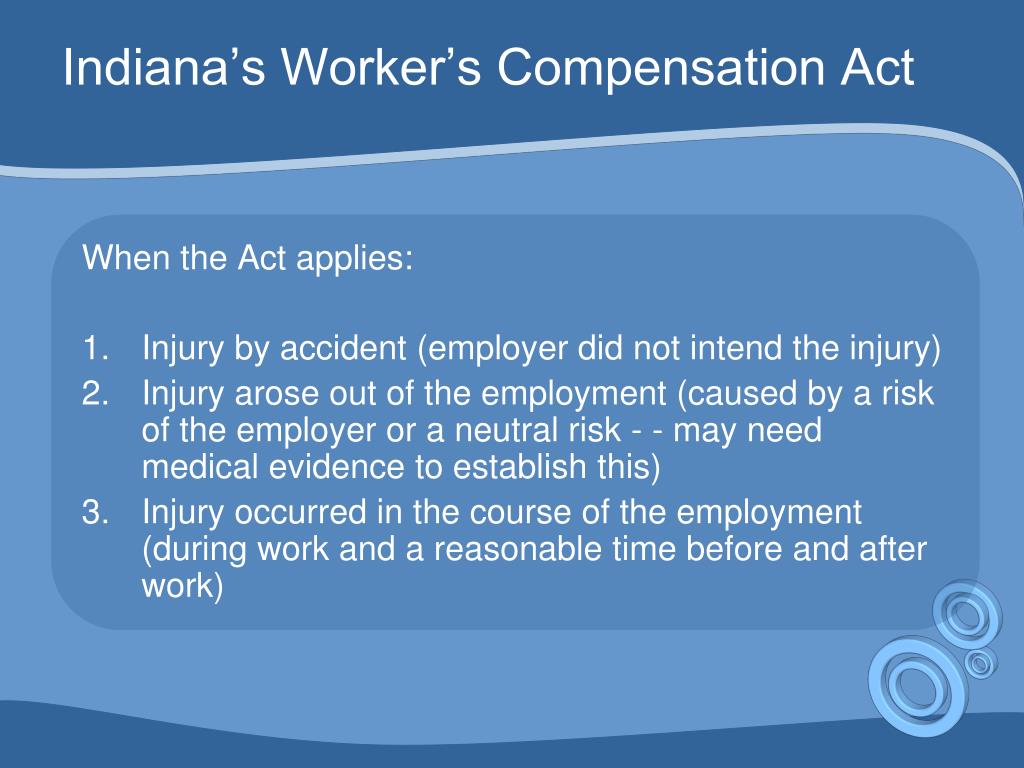 Indiana’s Worker’s Compensation Act

When the Act applies:

1. Injury by accident (employer did not intend the injury)
2. Injury arose out of the employment (caused by a risk of the employer or a neutral risk - - may need medical evidence to establish this)
3. Injury occurred in the course of the employment (during work and a reasonable time before and after work)